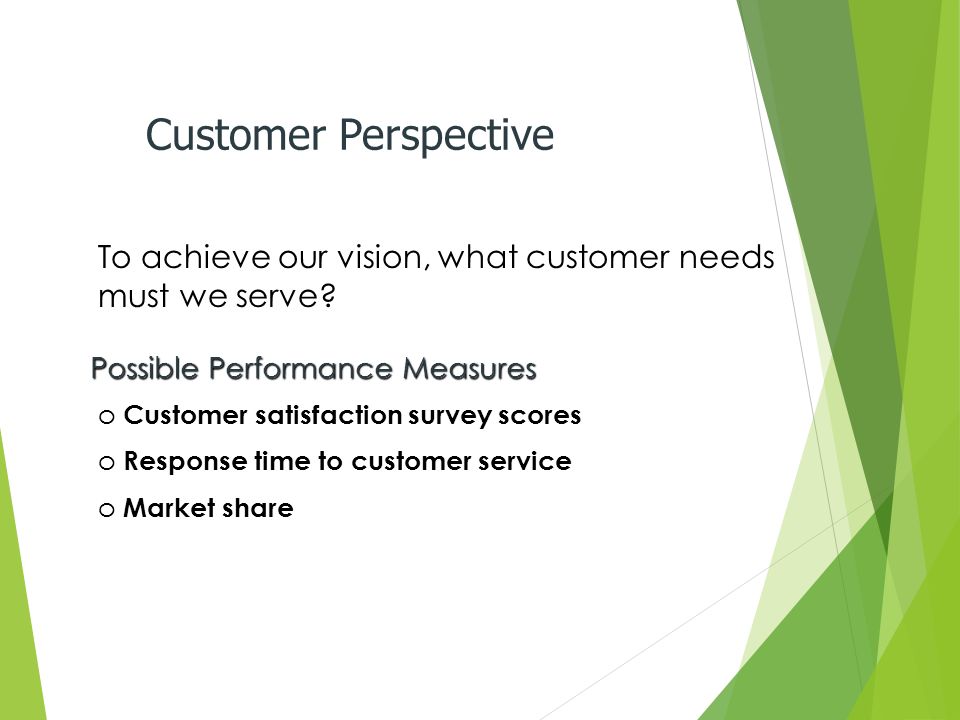 Customer Perspective

To achieve our vision, what customer needs must we serve?

Possible Performance Measures

o Customer satisfaction survey scores

o Response time to customer service

o Market share